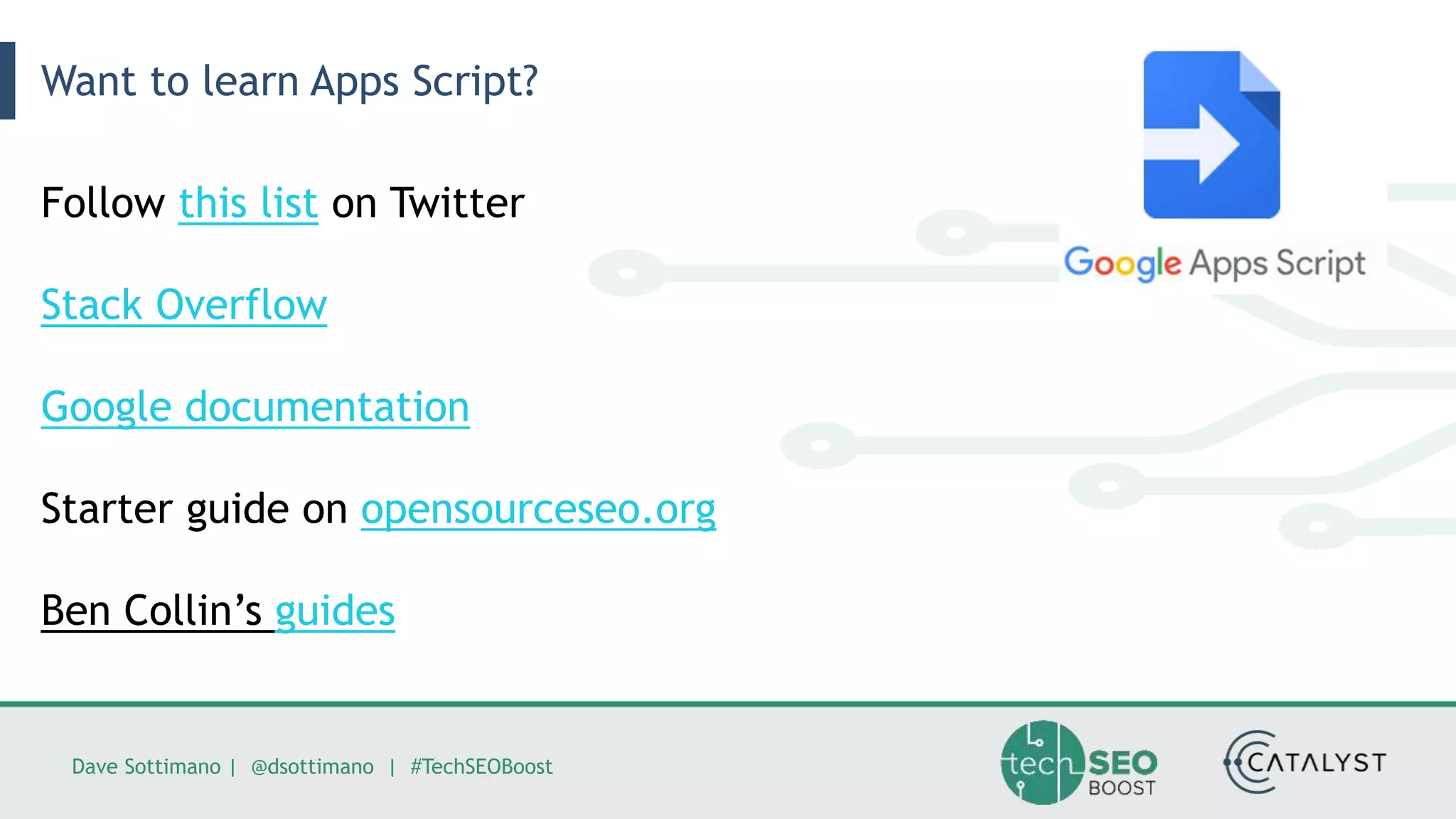 Want to learn Apps Script?

Google Apps Script

Follow this list on Twitter

Stack Overflow

Google documentation

Starter guide on opensourceseo.org

Ben Collin's guides

Dave Sottimano | @dsottimano | #TechSEOBoost

tech SEO BOOST

CATALYST